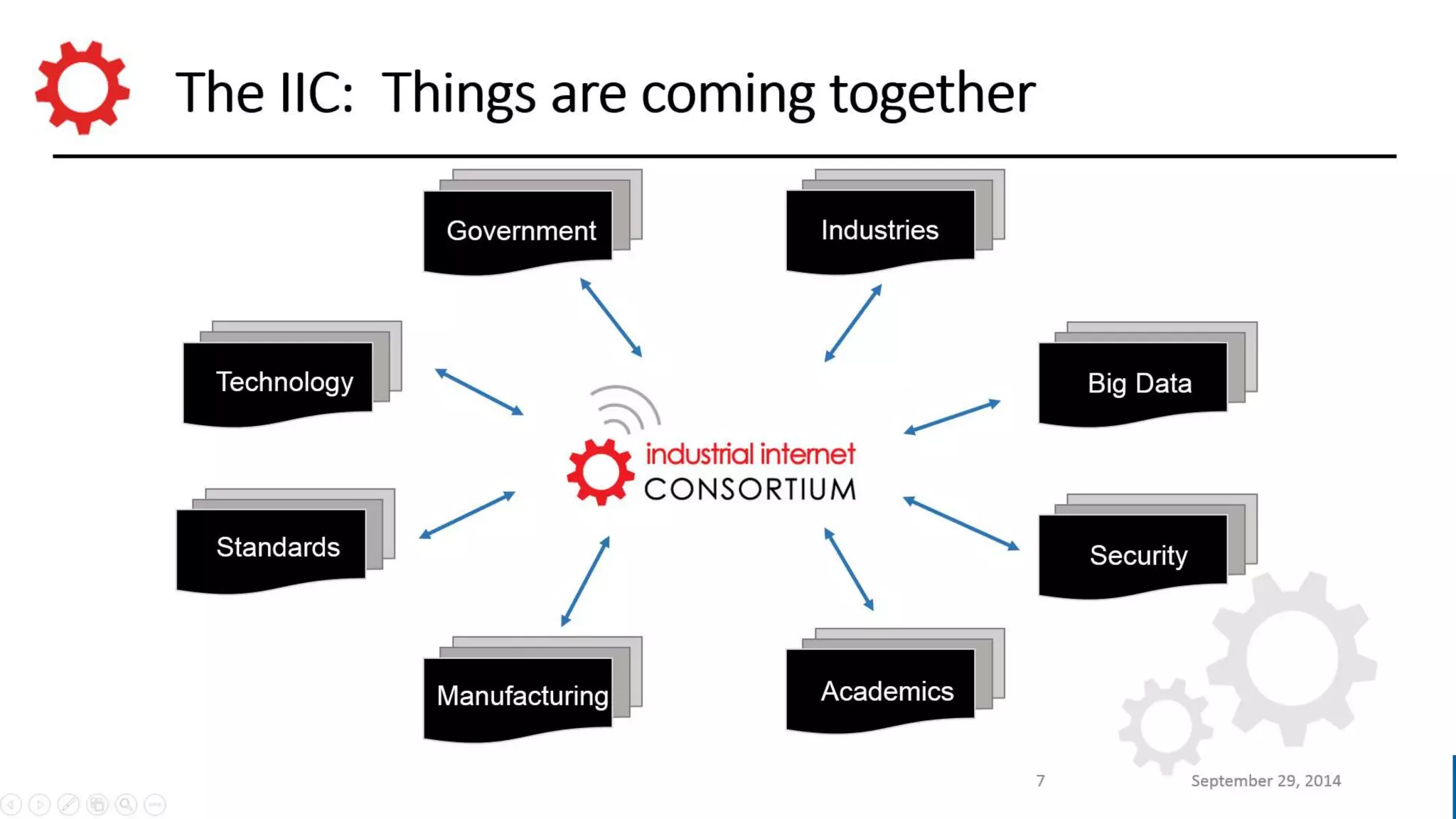 The IIC: Things are coming together

Government

Industries

Technology

Big Data

industrial internet
CONSORTIUM

Standards

Security

Manufacturing

Academics

7

September 29, 2014